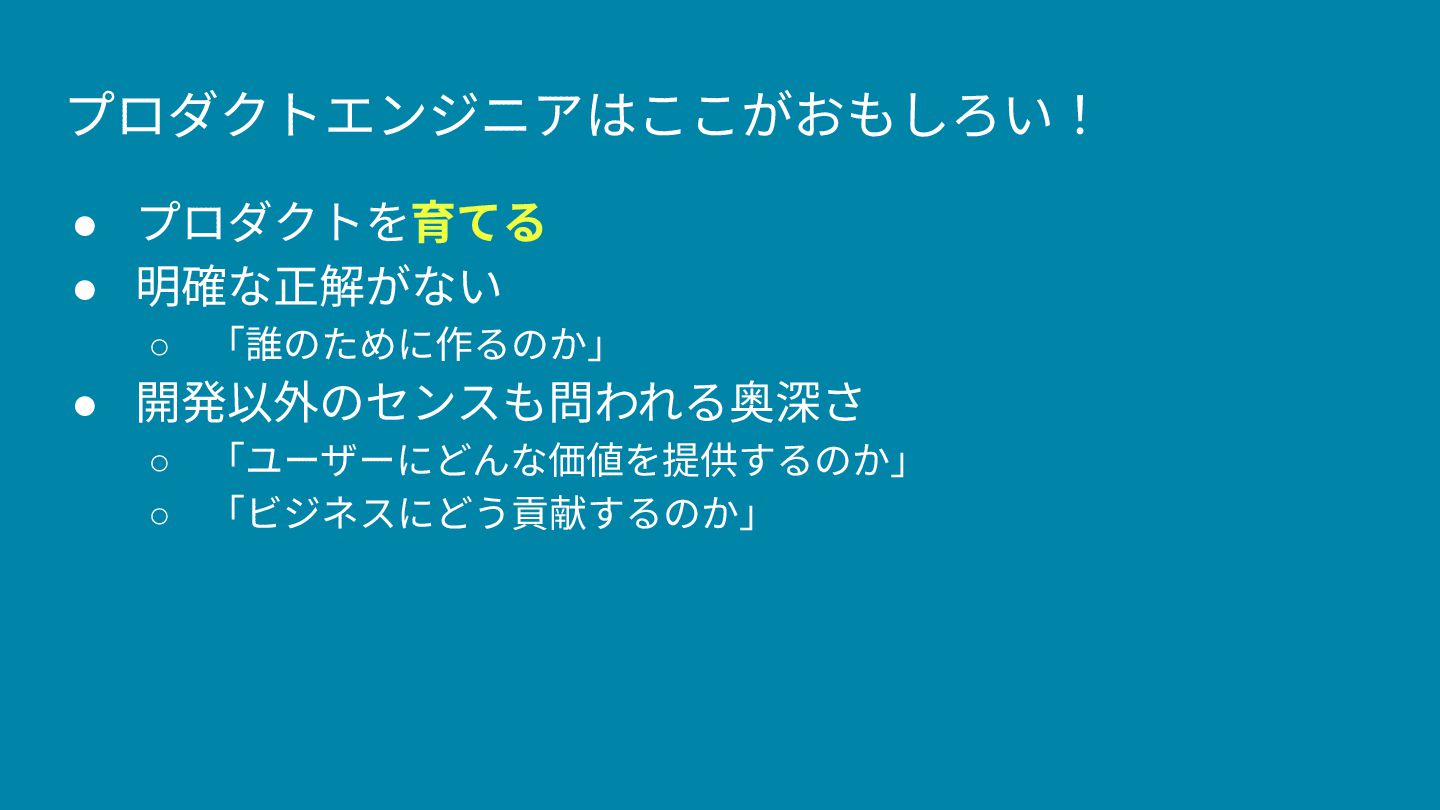 プロダクトエンジニアはここがおもしろい！

● プロダクトを育てる
● 明確な正解がない
  ○ 「誰のために作るのか」
● 開発以外のセンスも問われる奥深さ
  ○ 「ユーザーにどんな価値を提供するのか」
  ○ 「ビジネスにどう貢献するのか」